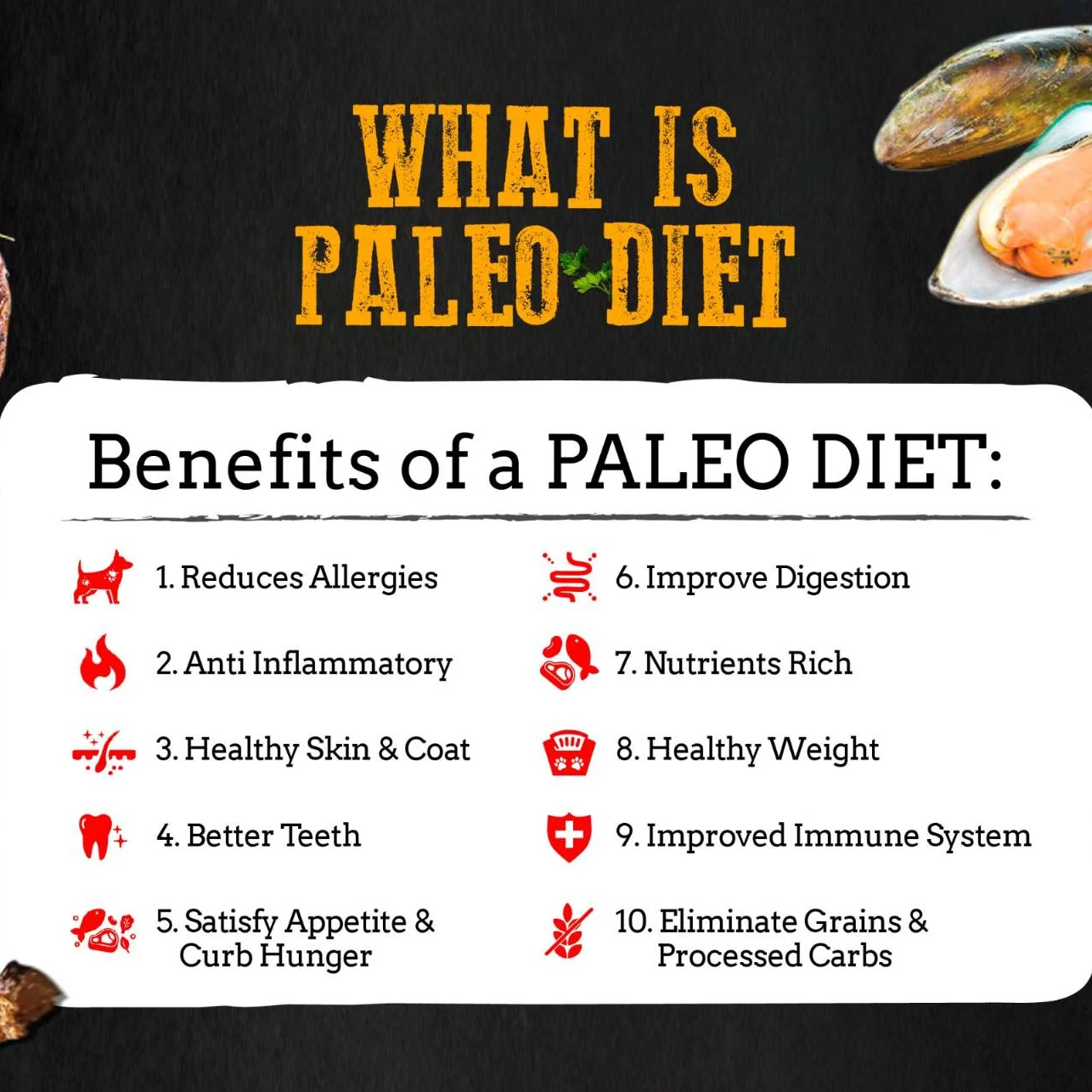 WHAT IS PALEO DIET

Benefits of a PALEO DIET:

1. Reduces Allergies

2. Anti Inflammatory

3. Healthy Skin & Coat

4. Better Teeth

5. Satisfy Appetite & Curb Hunger

6. Improve Digestion

7. Nutrients Rich

8. Healthy Weight

9. Improved Immune System

10. Eliminate Grains & Processed Carbs